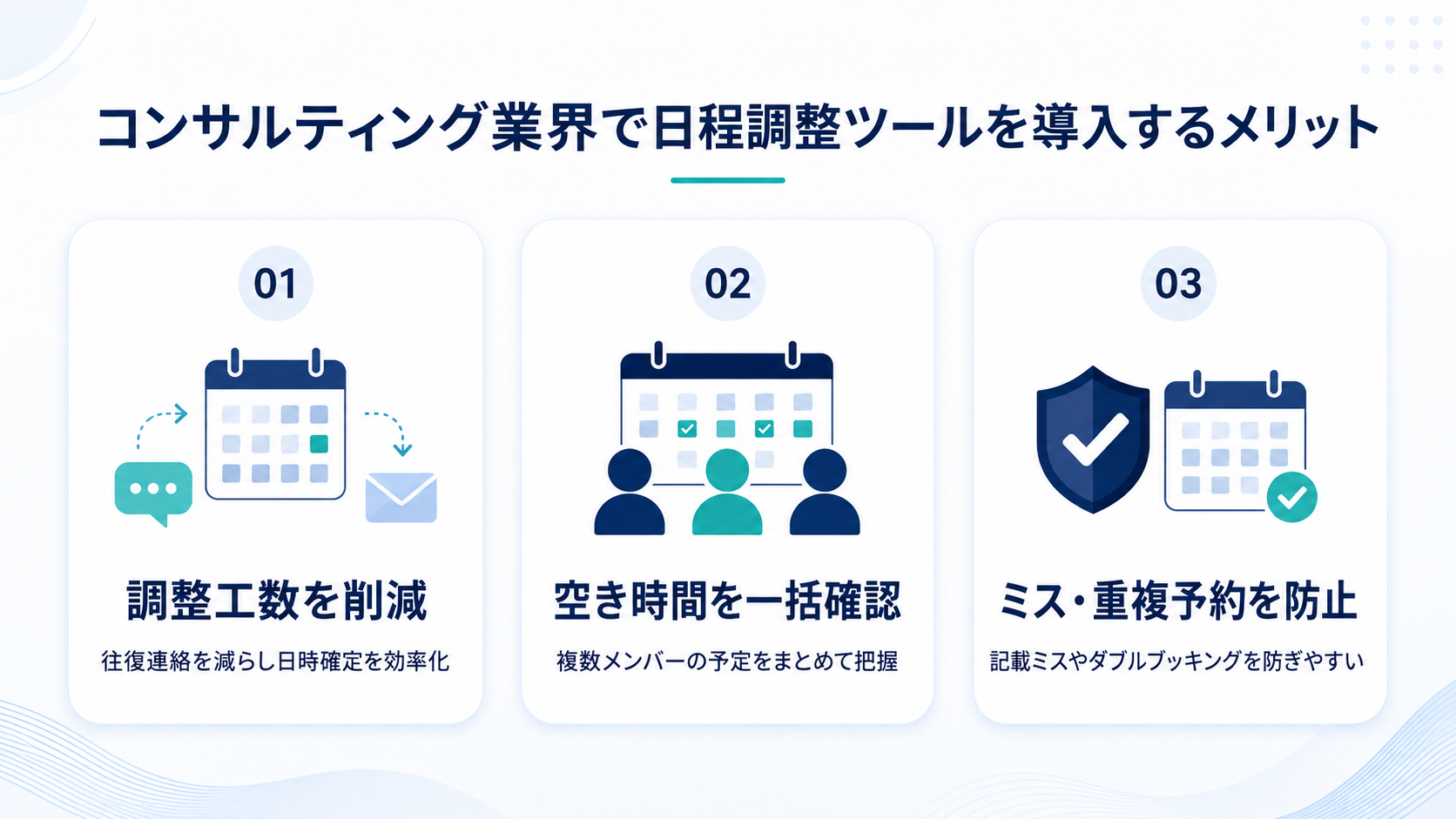 コンサルティング業界で日程調整ツールを導入するメリット

01

調整工数を削減

往復連絡を減らし日時確定を効率化

02

空き時間を一括確認

複数メンバーの予定をまとめて把握

03

ミス・重複予約を防止

記載ミスやダブルブッキングを防ぎやすい